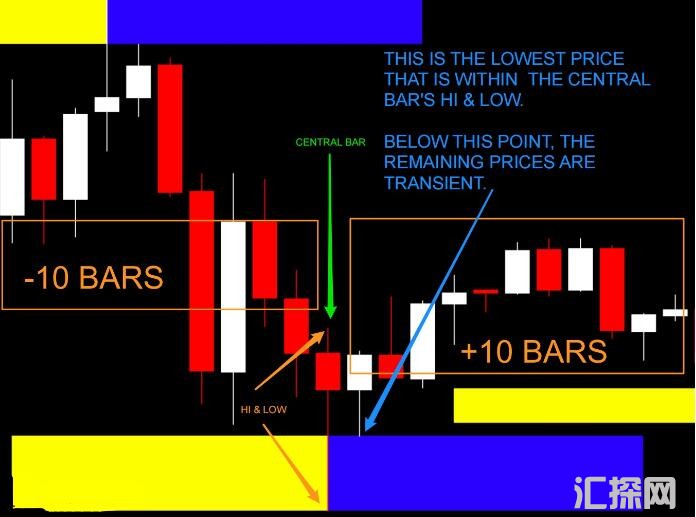 THIS IS THE LOWEST PRICE THAT IS WITHIN THE CENTRAL BAR'S HI & LOW.

BELOW THIS POINT, THE REMAINING PRICES ARE TRANSIENT.

CENTRAL BAR

-10 BARS

+10 BARS

HI & LOW

汇探网